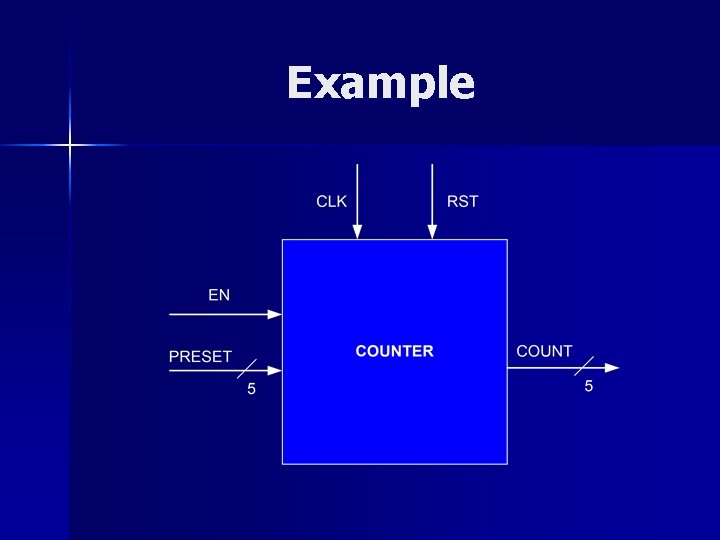 Example

CLK

RST

EN

PRESET

5

COUNTER

COUNT

5